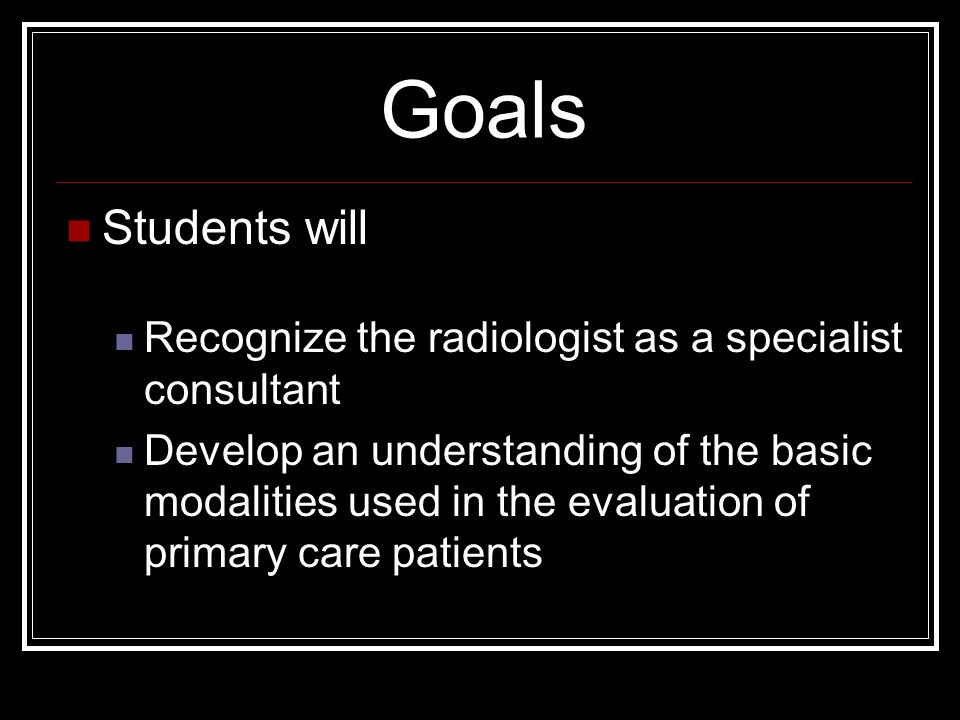 Goals

Students will

Recognize the radiologist as a specialist consultant

Develop an understanding of the basic modalities used in the evaluation of primary care patients